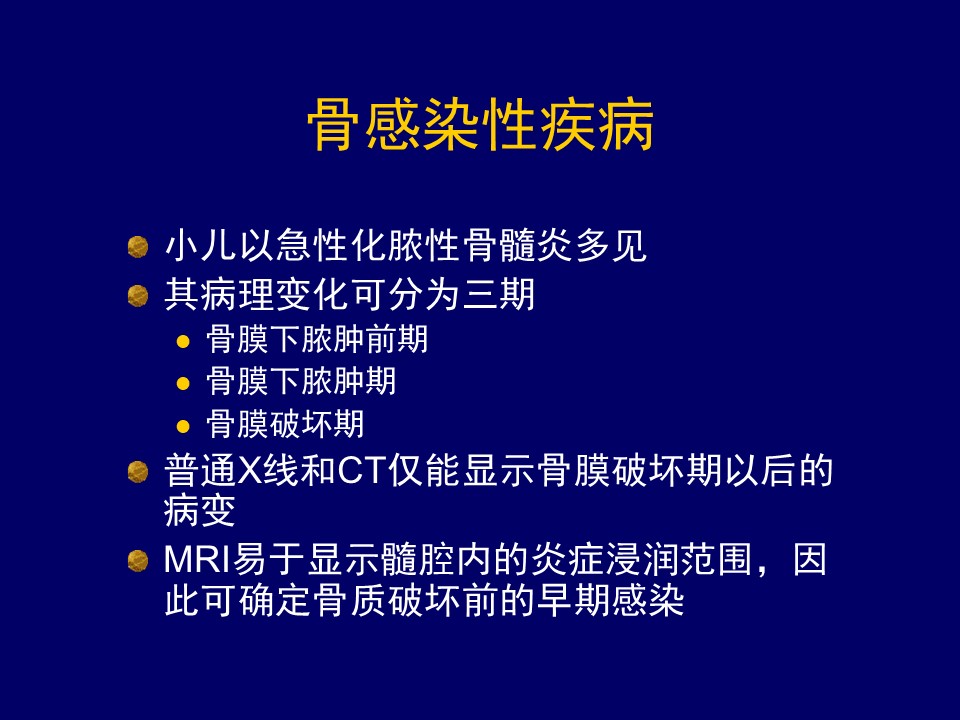 骨感染性疾病

小儿以急性化脓性骨髓炎多见

其病理变化可分为三期

骨膜下脓肿前期

骨膜下脓肿期

骨膜破坏期

普通X线和CT仅能显示骨膜破坏期以后的病变

MRI易于显示髓腔内的炎症浸润范围，因此可确定骨质破坏前的早期感染